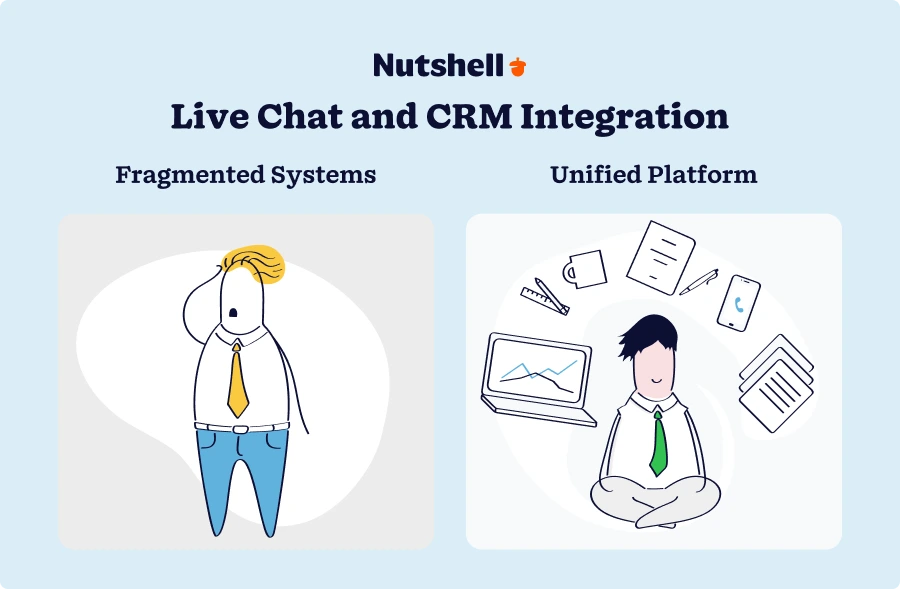 Nutshell

Live Chat and CRM Integration

Fragmented Systems

Unified Platform